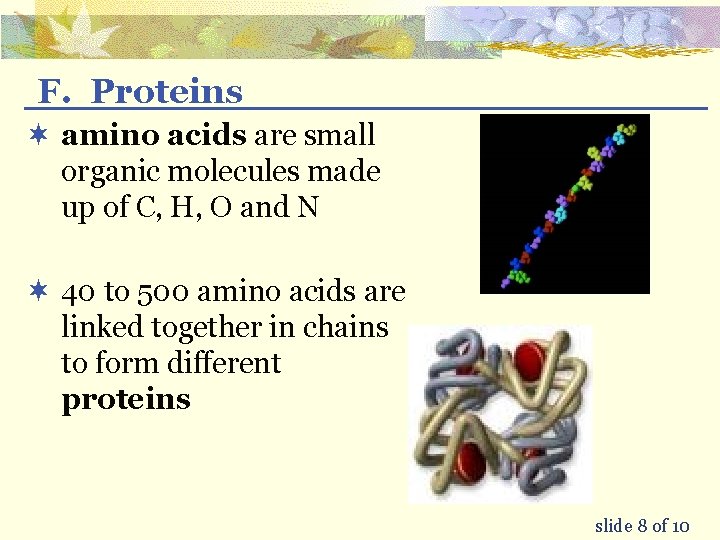 F. Proteins

amino acids are small organic molecules made up of C, H, O and N

40 to 500 amino acids are linked together in chains to form different proteins

slide 8 of 10